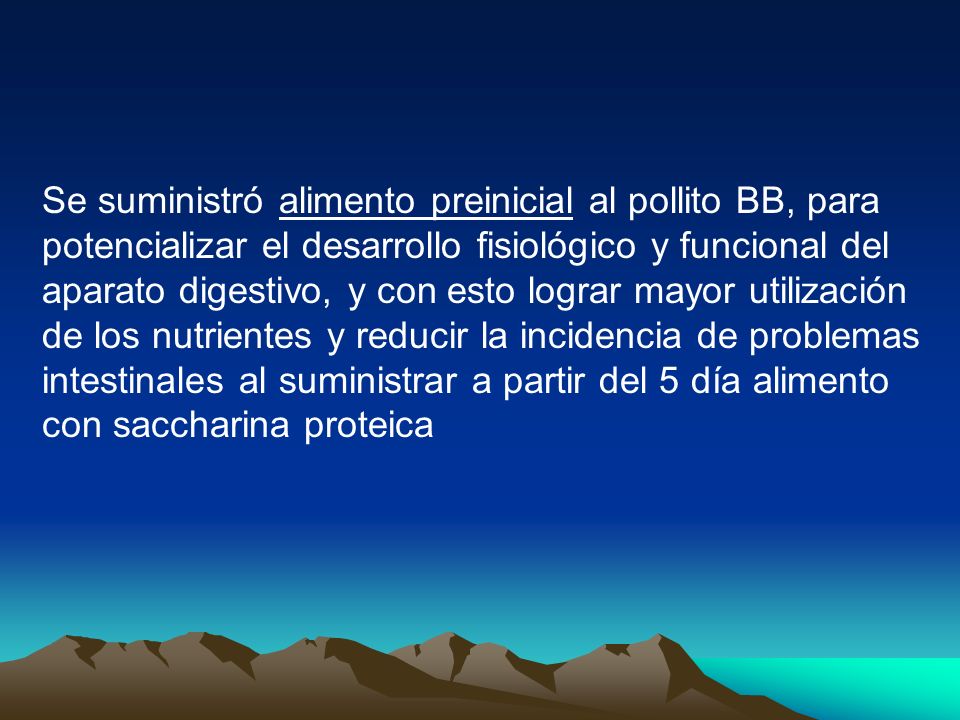 Se suministró alimento preinicial al pollito BB, para potencializar el desarrollo fisiológico y funcional del aparato digestivo, y con esto lograr mayor utilización de los nutrientes y reducir la incidencia de problemas intestinales al suministrar a partir del 5 día alimento con saccharina proteica